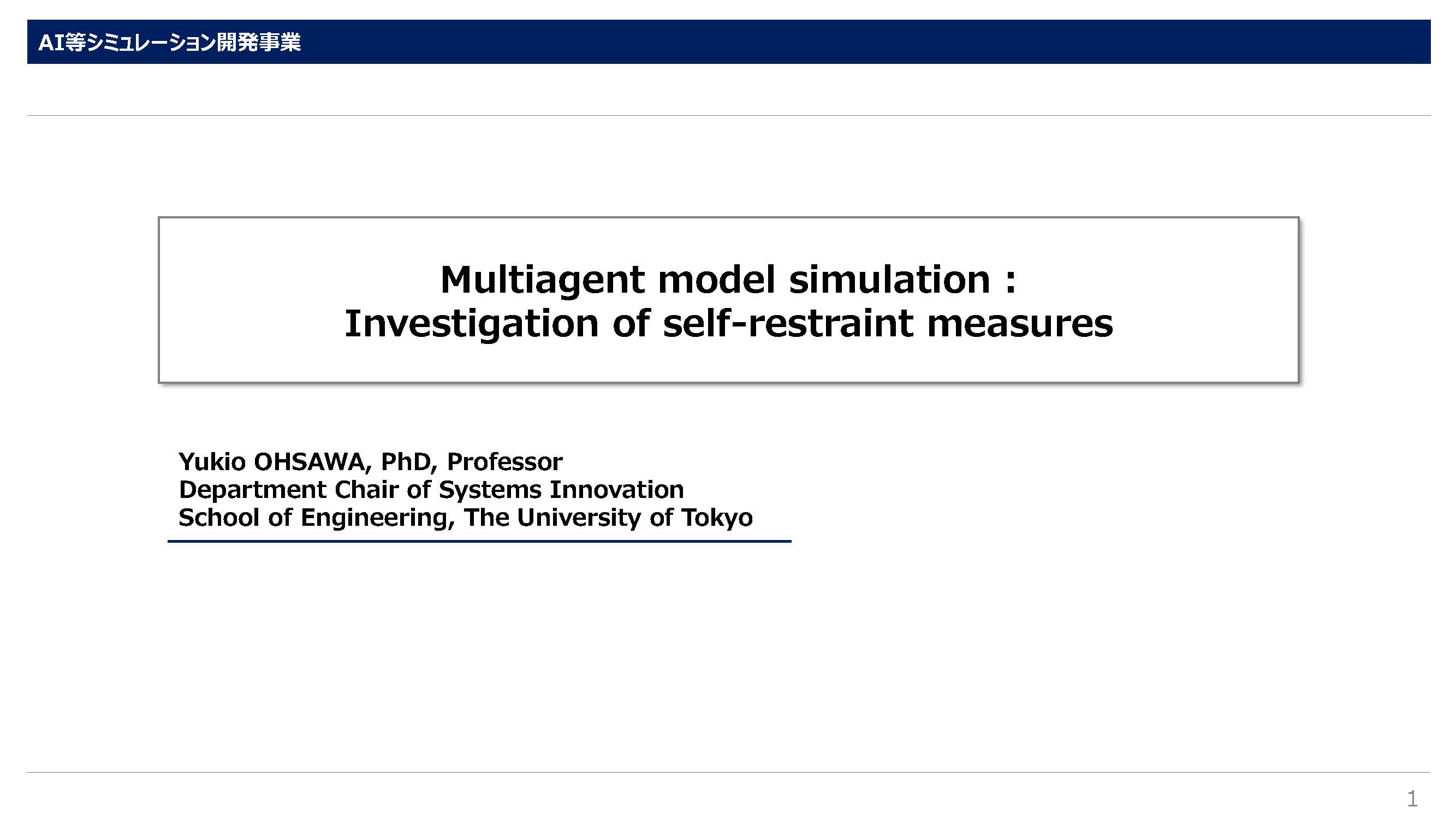 AI等シミュレーション開発事業

Multiagent model simulation :
Investigation of self-restraint measures

Yukio OHSAWA, PhD, Professor
Department Chair of Systems Innovation
School of Engineering, The University of Tokyo

1